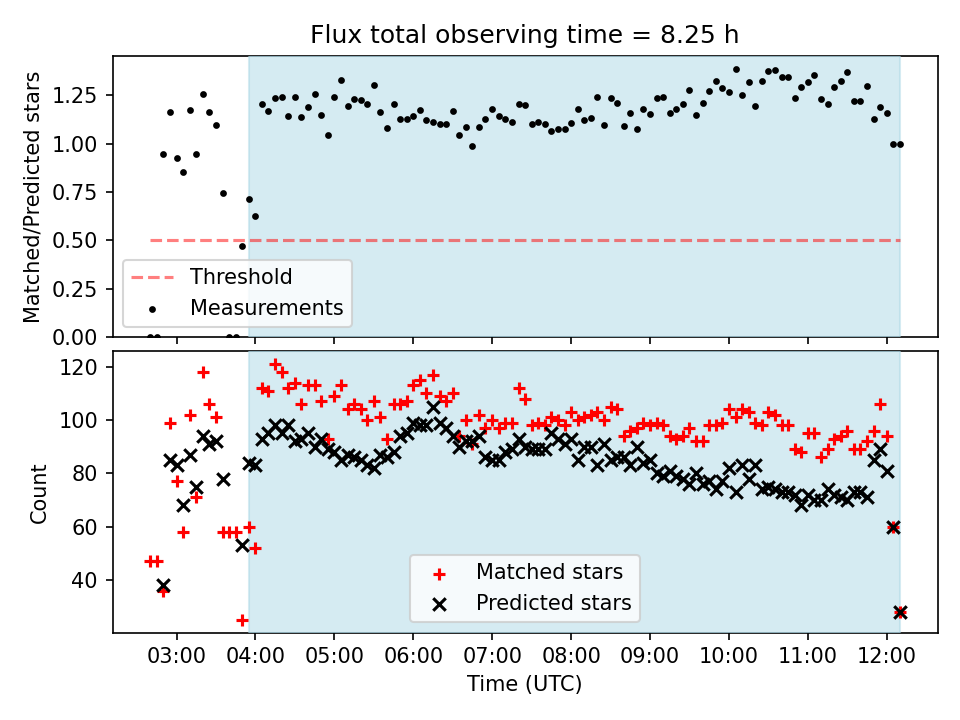 Flux total observing time = 8.25 h

Matched/Predicted stars

1.25
1.00
0.75
0.50
0.25
0.00

Threshold
Measurements

Count

120
100
80
60
40

Matched stars
Predicted stars

03:00 04:00 05:00 06:00 07:00 08:00 09:00 10:00 11:00 12:00

Time (UTC)